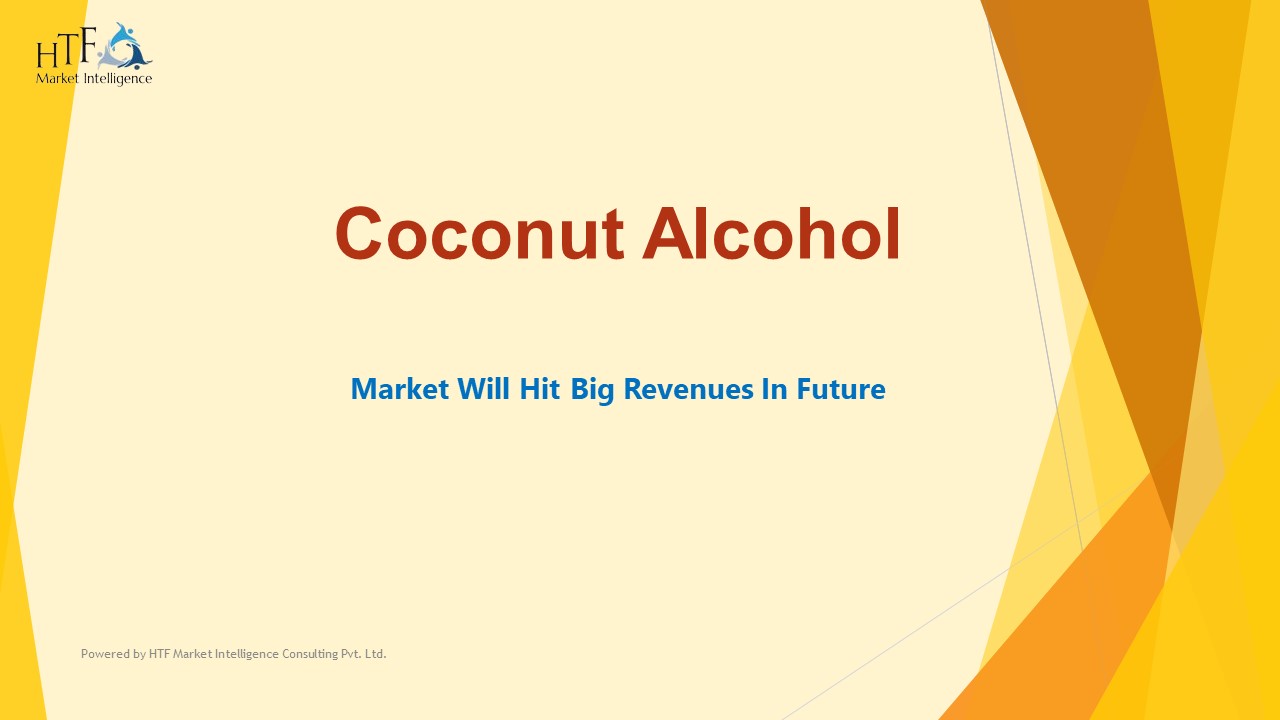 HTF
Market Intelligence

Coconut Alcohol

Market Will Hit Big Revenues In Future

Powered by HTF Market Intelligence Consulting Pvt. Ltd.